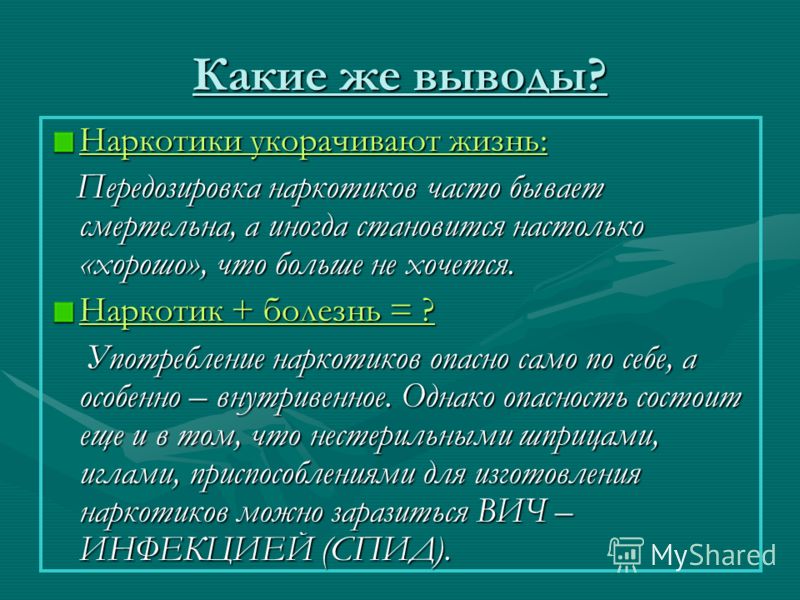 Какие же выводы?

Наркотики укорачивают жизнь:

Передозировка наркотиков часто бывает смертельна, а иногда становится настолько «хорошо», что больше не хочется.

Наркотик + болезнь = ?

Употребление наркотиков опасно само по себе, а особенно – внутривенное. Однако опасность состоит еще и в том, что нестерильными шприцами, иглами, приспособлениями для изготовления наркотиков можно заразиться ВИЧ – ИНФЕКЦИЕЙ (СПИД).

MyShared